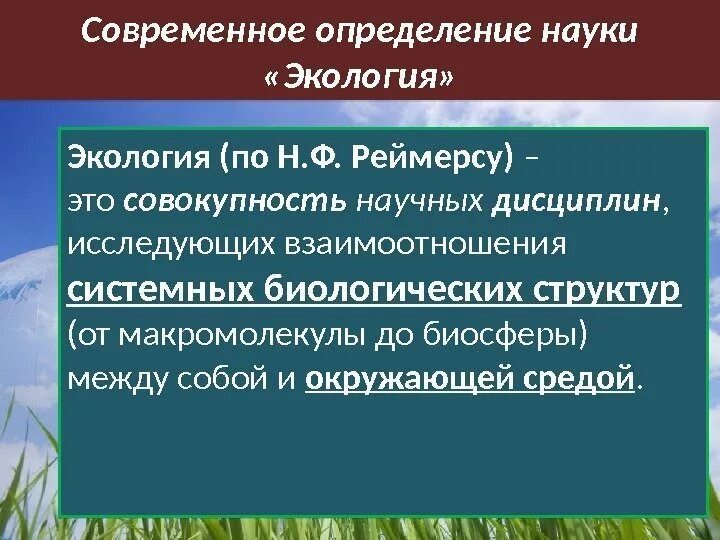 Современное определение науки «Экология»

Экология (по Н.Ф. Реймерсу) – это совокупность научных дисциплин, исследующих взаимоотношения системных биологических структур (от макромолекулы до биосферы) между собой и окружающей средой.